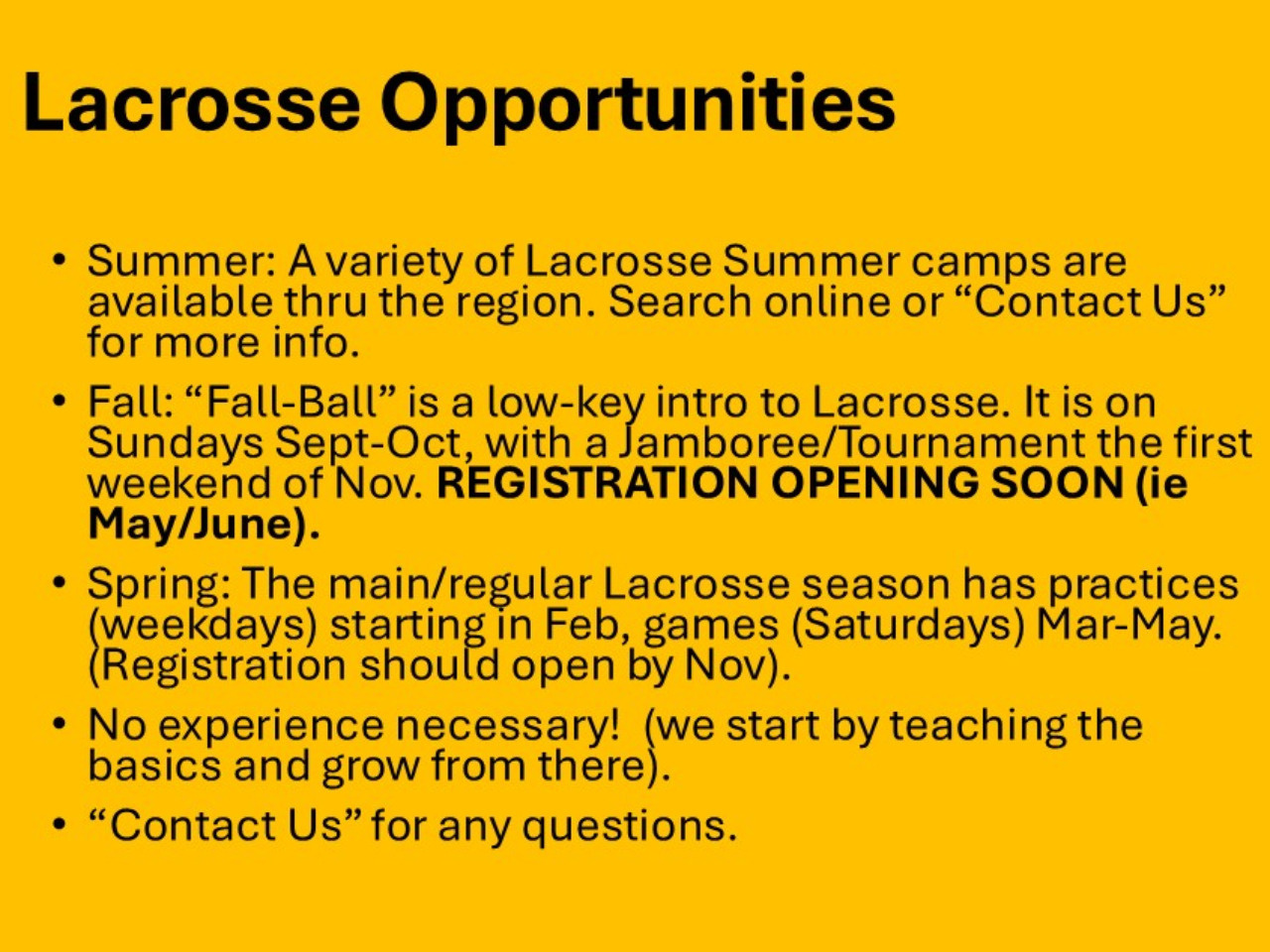 Lacrosse Opportunities

• Summer: A variety of Lacrosse Summer camps are available thru the region. Search online or “Contact Us” for more info.

• Fall: “Fall-Ball” is a low-key intro to Lacrosse. It is on Sundays Sept-Oct, with a Jamboree/Tournament the first weekend of Nov. REGISTRATION OPENING SOON (ie May/June).

• Spring: The main/regular Lacrosse season has practices (weekdays) starting in Feb, games (Saturdays) Mar-May. (Registration should open by Nov).

• No experience necessary! (we start by teaching the basics and grow from there).

• “Contact Us” for any questions.